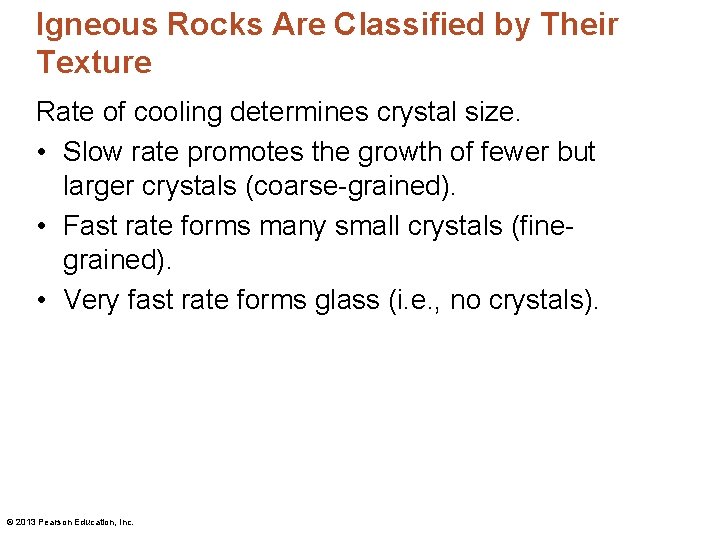 Igneous Rocks Are Classified by Their Texture

Rate of cooling determines crystal size.

• Slow rate promotes the growth of fewer but larger crystals (coarse-grained).
• Fast rate forms many small crystals (fine-grained).
• Very fast rate forms glass (i.e., no crystals).

© 2013 Pearson Education, Inc.